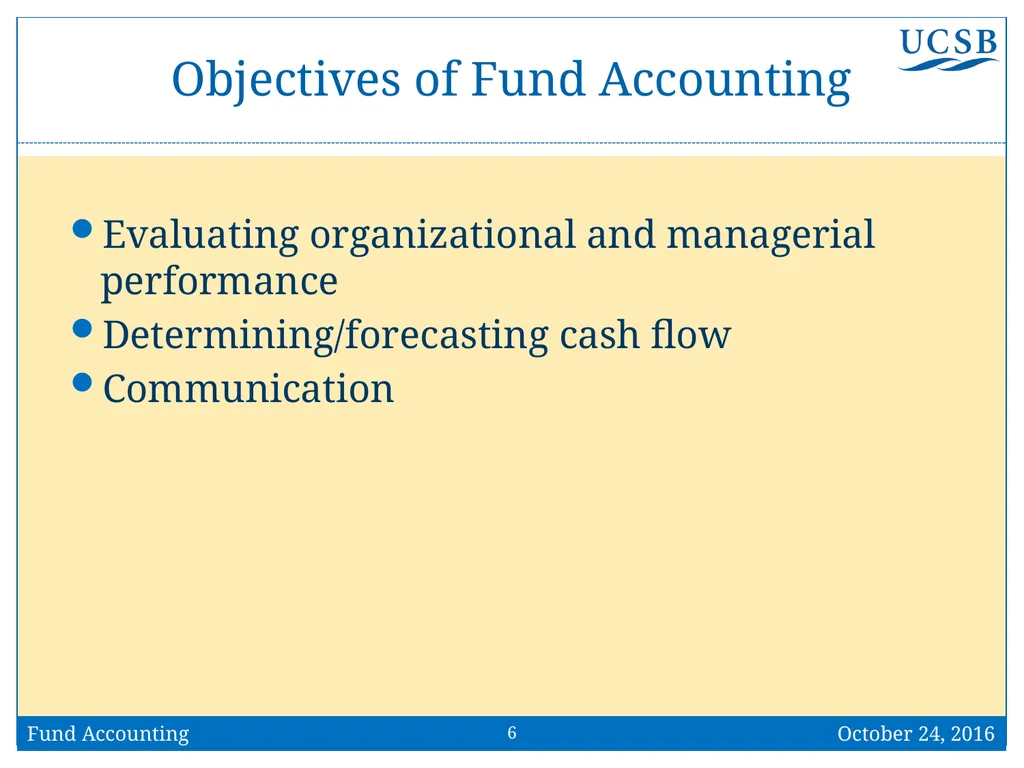 UCSB

Objectives of Fund Accounting

• Evaluating organizational and managerial performance
• Determining/forecasting cash flow
• Communication

Fund Accounting 6 October 24, 2016